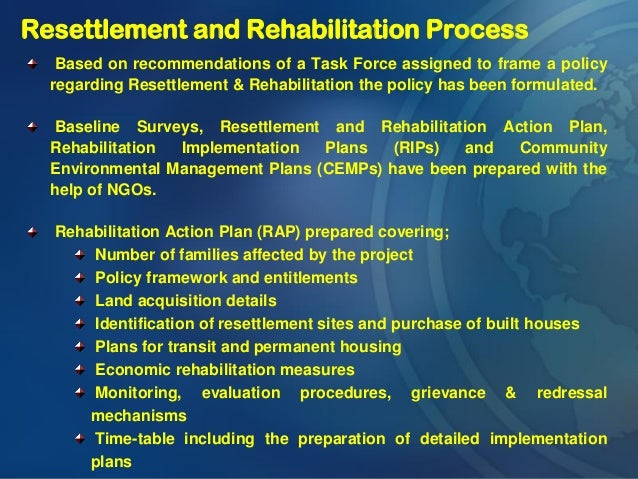 Resettlement and Rehabilitation Process

Based on recommendations of a Task Force assigned to frame a policy regarding Resettlement & Rehabilitation the policy has been formulated.

Baseline Surveys, Resettlement and Rehabilitation Action Plan, Rehabilitation Implementation Plans (RIPs) and Community Environmental Management Plans (CEMPs) have been prepared with the help of NGOs.

Rehabilitation Action Plan (RAP) prepared covering;

Number of families affected by the project

Policy framework and entitlements

Land acquisition details

Identification of resettlement sites and purchase of built houses

Plans for transit and permanent housing

Economic rehabilitation measures

Monitoring, evaluation procedures, grievance & redressal mechanisms

Time-table including the preparation of detailed implementation plans